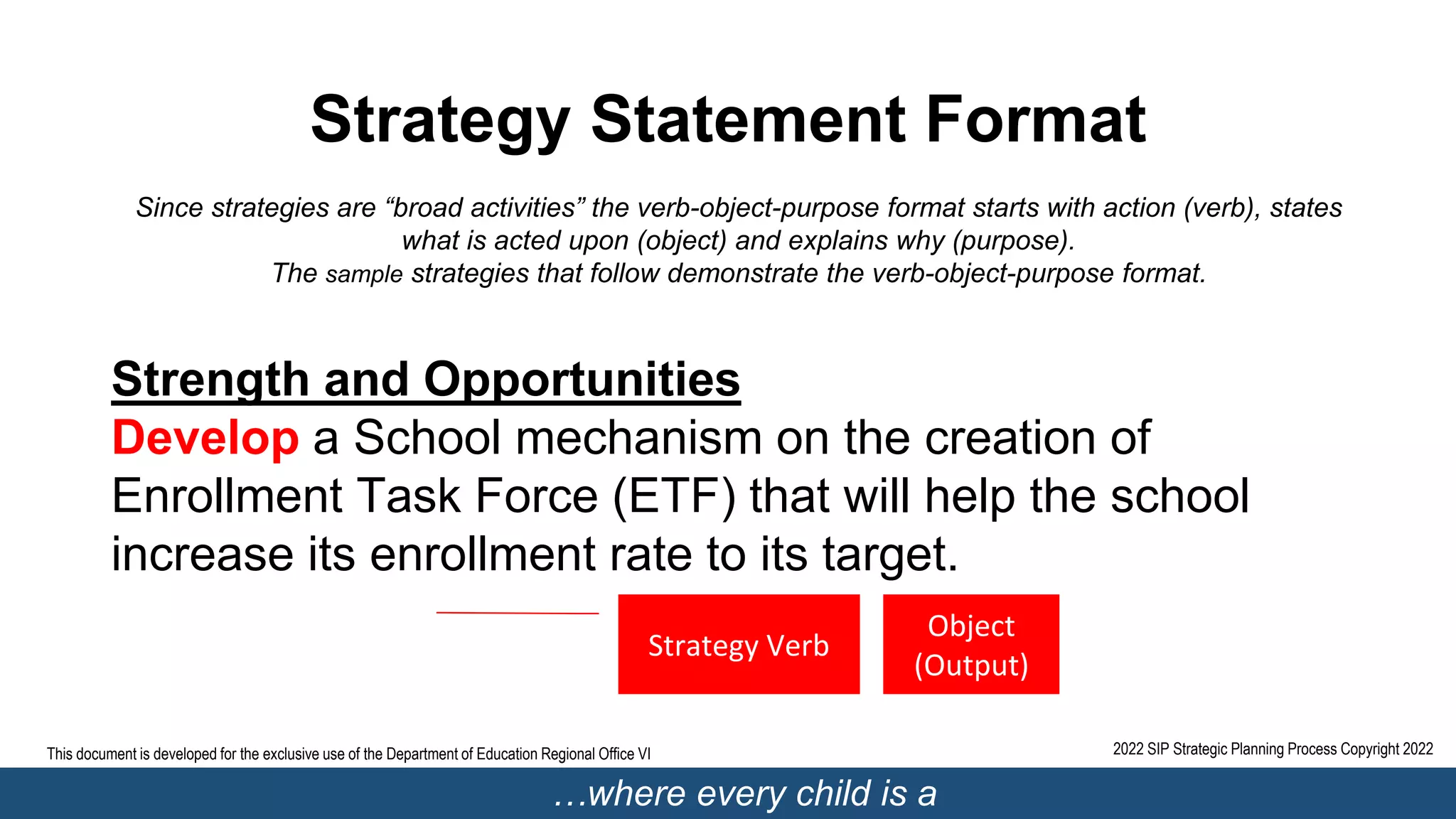 Strategy Statement Format

Since strategies are “broad activities” the verb-object-purpose format starts with action (verb), states what is acted upon (object) and explains why (purpose).
The sample strategies that follow demonstrate the verb-object-purpose format.

Strength and Opportunities
Develop a School mechanism on the creation of Enrollment Task Force (ETF) that will help the school increase its enrollment rate to its target.

Strategy Verb

Object (Output)

This document is developed for the exclusive use of the Department of Education Regional Office VI

2022 SIP Strategic Planning Process Copyright 2022

…where every child is a